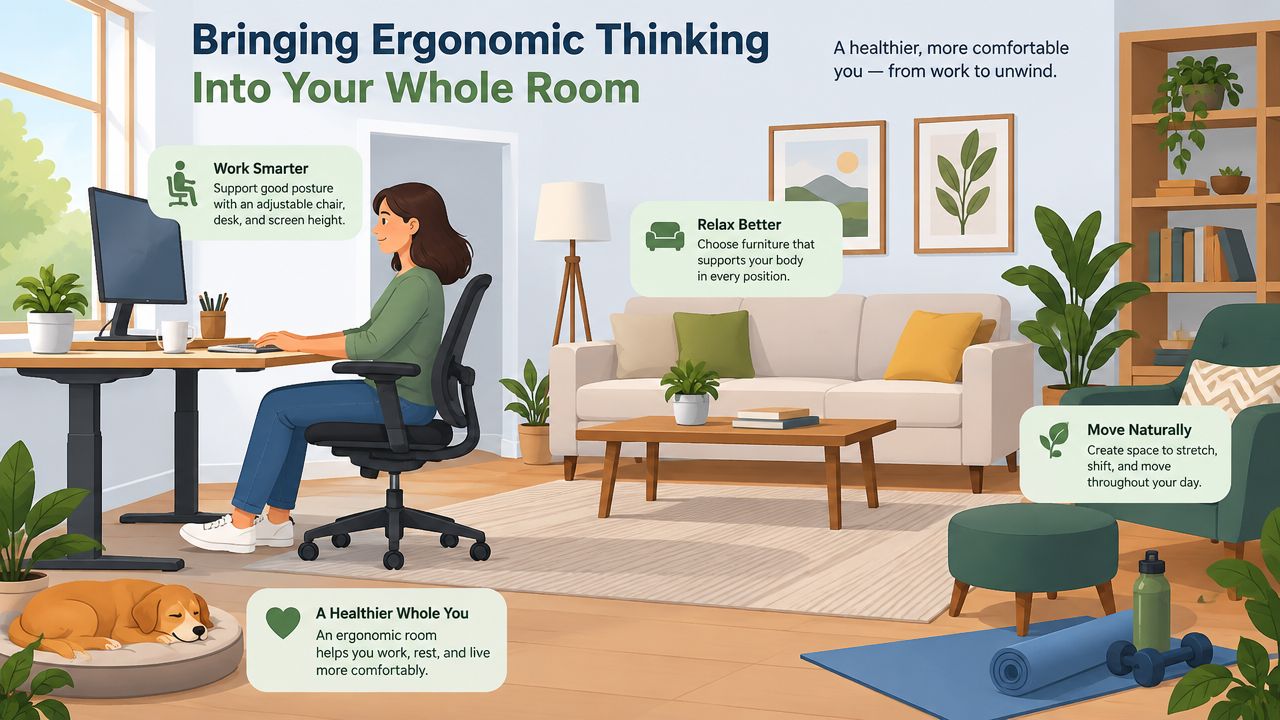 Bringing Ergonomic Thinking
Into Your Whole Room

A healthier, more comfortable you — from work to unwind.

Work Smarter
Support good posture with an adjustable chair, desk, and screen height.

Relax Better
Choose furniture that supports your body in every position.

Move Naturally
Create space to stretch, shift, and move throughout your day.

A Healthier Whole You
An ergonomic room helps you work, rest, and live more comfortably.